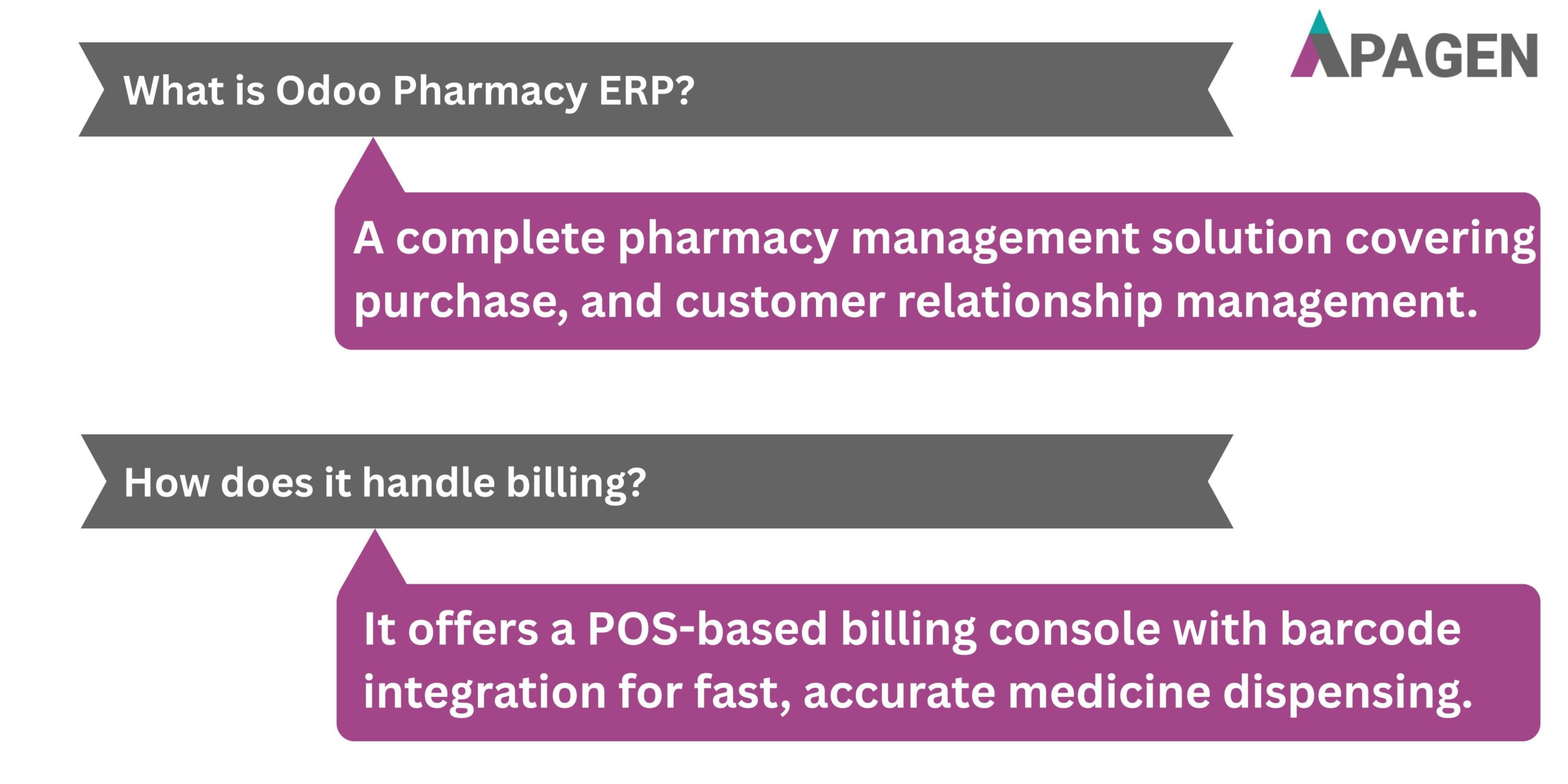 APAGEN

What is Odoo Pharmacy ERP?

A complete pharmacy management solution covering purchase, and customer relationship management.

How does it handle billing?

It offers a POS-based billing console with barcode integration for fast, accurate medicine dispensing.